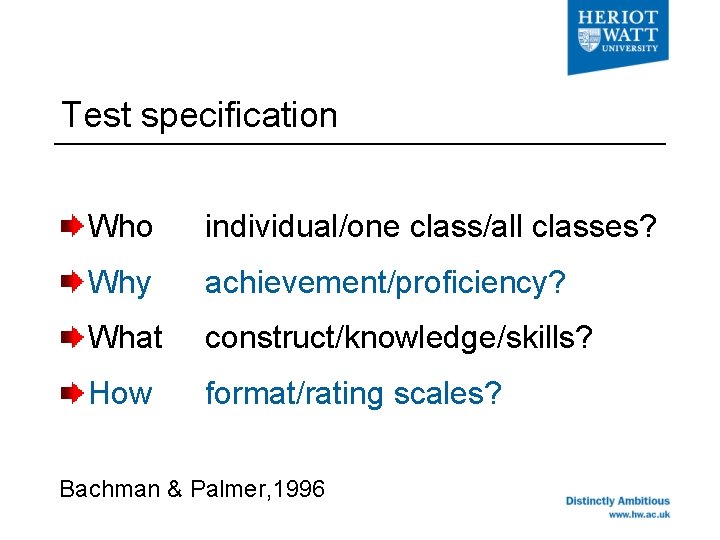 HERIOT WATT UNIVERSITY

Test specification

Who individual/one class/all classes?

Why achievement/proficiency?

What construct/knowledge/skills?

How format/rating scales?

Bachman & Palmer,1996

Distinctly Ambitious
www.hw.ac.uk